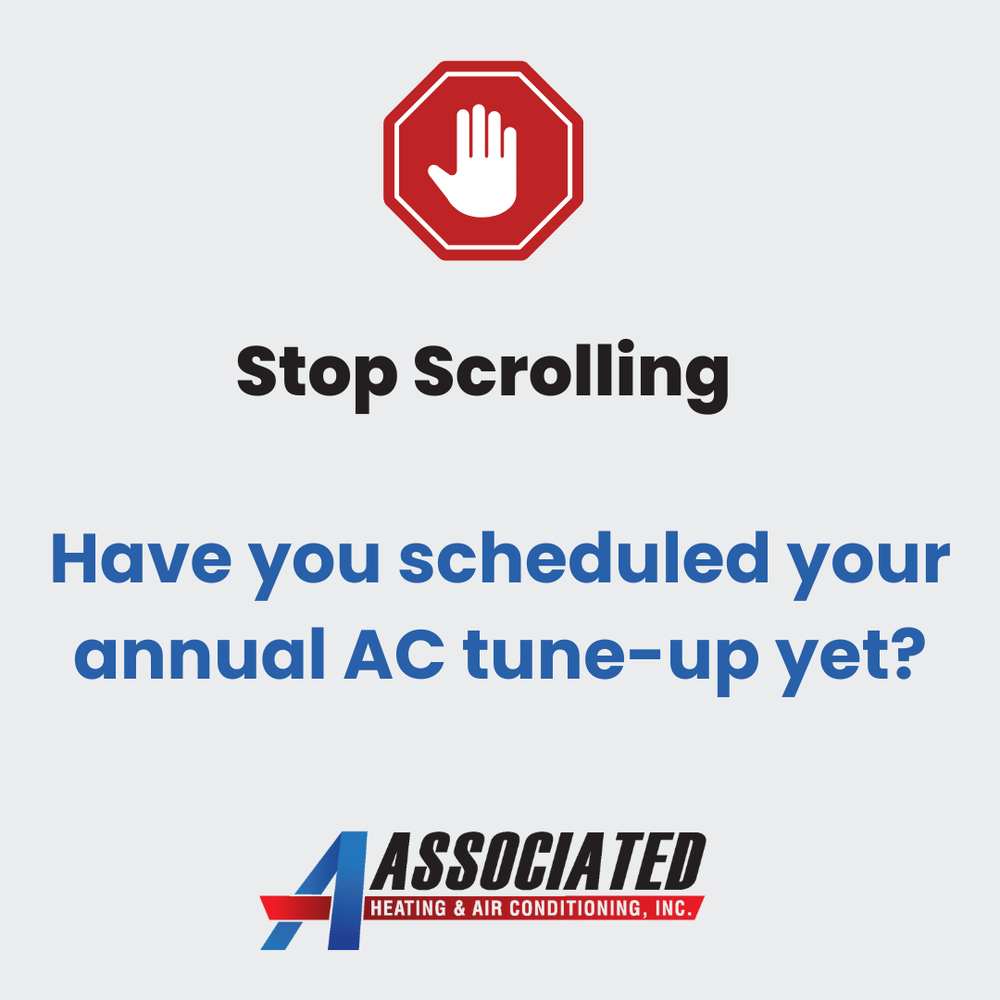 Stop Scrolling

Have you scheduled your annual AC tune-up yet?

ASSOCIATED
HEATING & AIR CONDITIONING, INC.